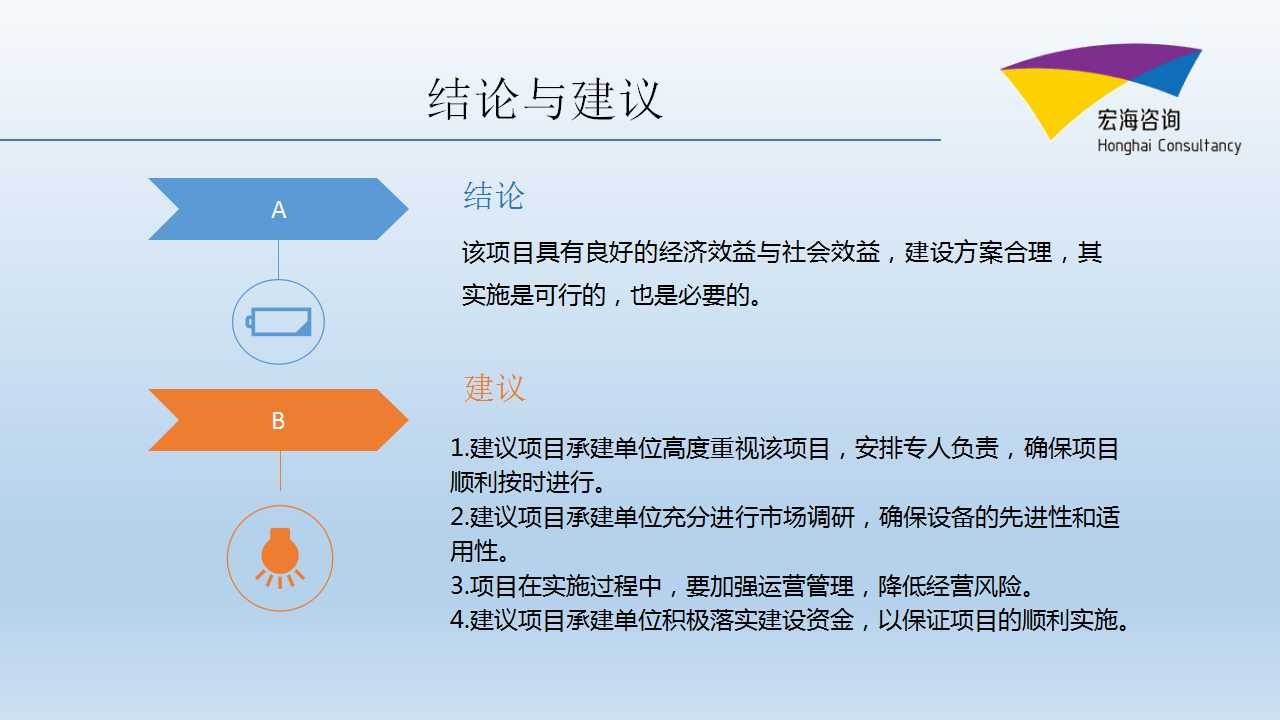 结论与建议

宏海咨询
Honghai Consultancy

A

结论

该项目具有良好的经济效益与社会效益，建设方案合理，其实施是可行的，也是必要的。

B

建议

1.建议项目承建单位高度重视该项目，安排专人负责，确保项目顺利按时进行。
2.建议项目承建单位充分进行市场调研，确保设备的先进性和适用性。
3.项目在实施过程中，要加强运营管理，降低经营风险。
4.建议项目承建单位积极落实建设资金，以保证项目的顺利实施。